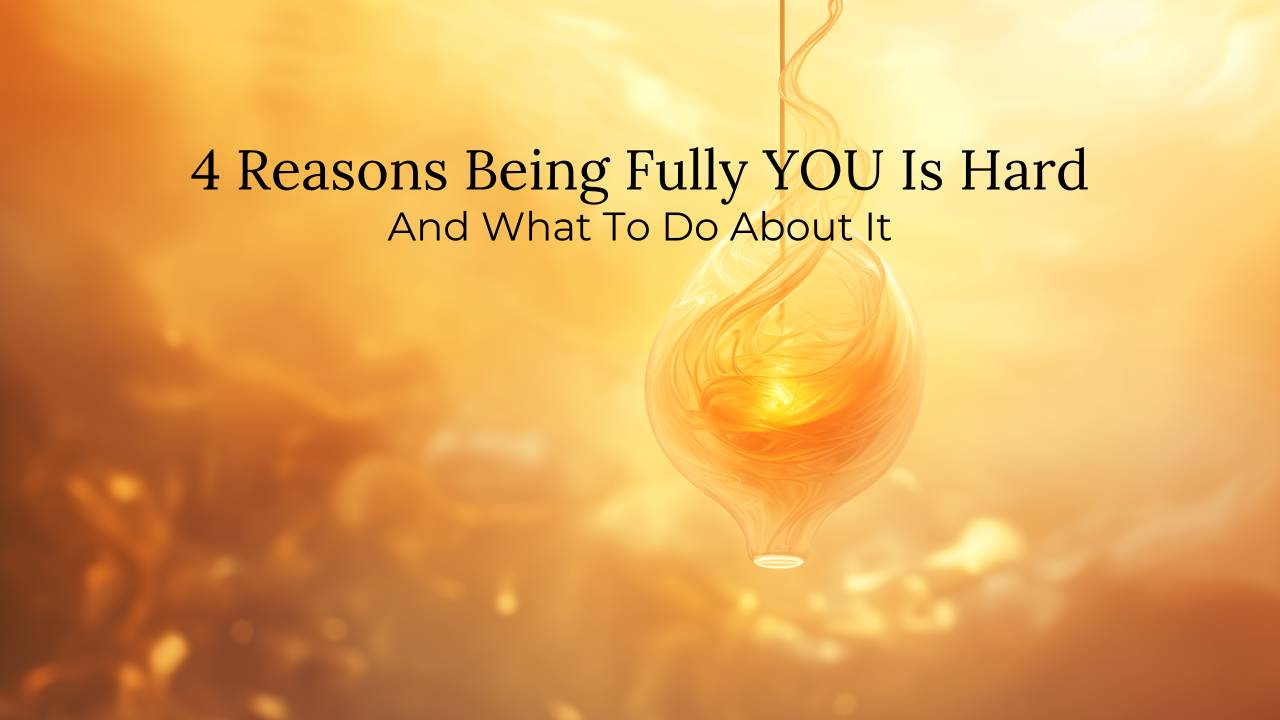 4 Reasons Being Fully YOU Is Hard
And What To Do About It